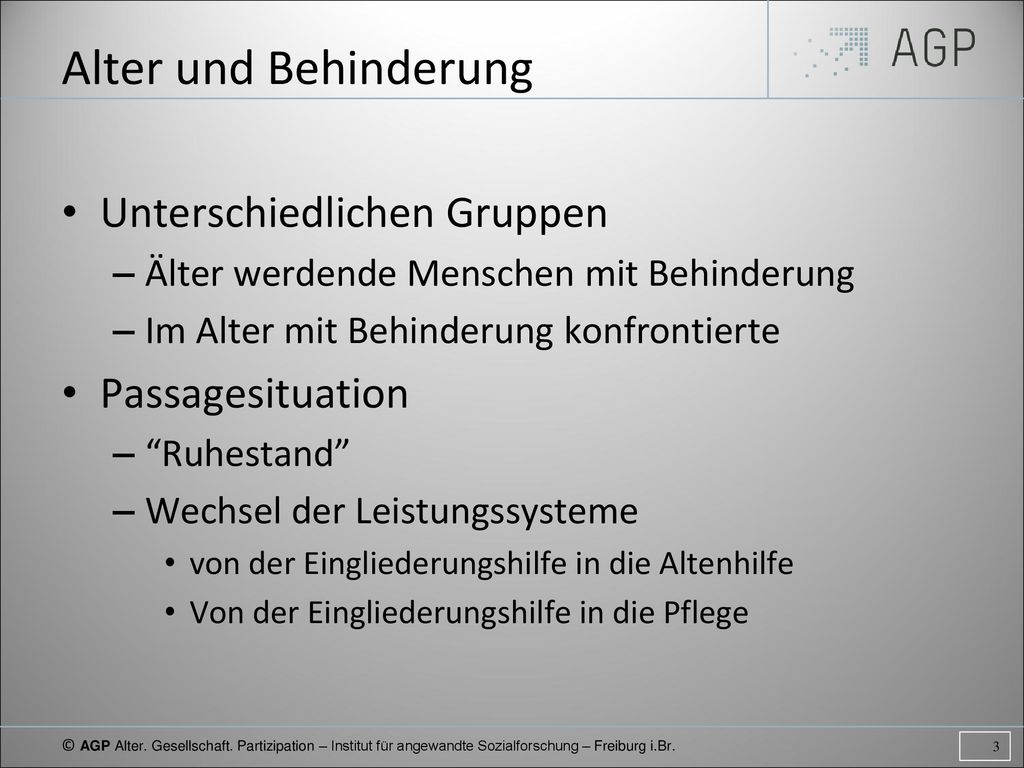 Alter und Behinderung

AGP

• Unterschiedlichen Gruppen
– Älter werdende Menschen mit Behinderung
– Im Alter mit Behinderung konfrontierte
• Passagesituation
– “Ruhestand”
– Wechsel der Leistungssysteme
• von der Eingliederungshilfe in die Altenhilfe
• Von der Eingliederungshilfe in die Pflege

© AGP Alter. Gesellschaft. Partizipation – Institut für angewandte Sozialforschung – Freiburg i.Br.

3